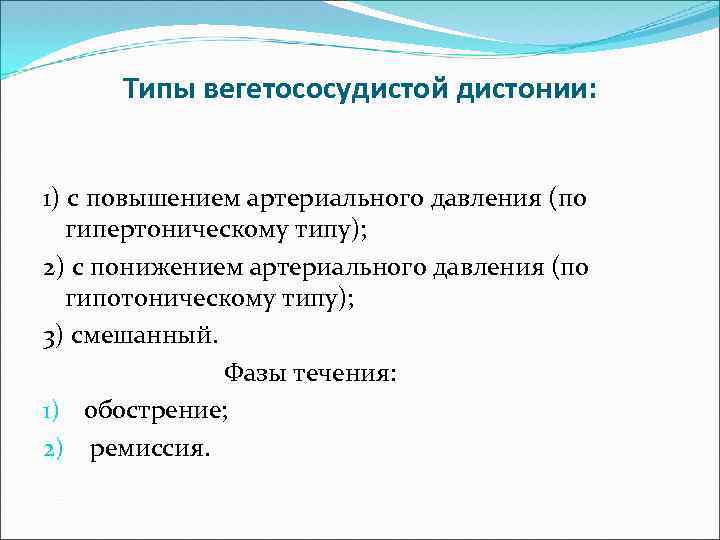 Типы вегетососудистой дистонии:

1) с повышением артериального давления (по гипертоническому типу);

2) с понижением артериального давления (по гипотоническому типу);

3) смешанный.

Фазы течения:

1) обострение;

2) ремиссия.